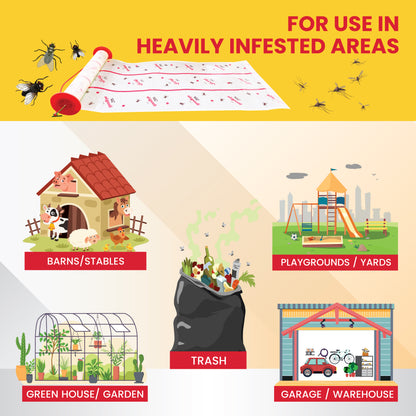 FOR USE IN
HEAVILY INFESTED AREAS

BARNS/STABLES

PLAYGROUNDS / YARDS

TRASH

GREEN HOUSE/ GARDEN

GARAGE / WAREHOUSE